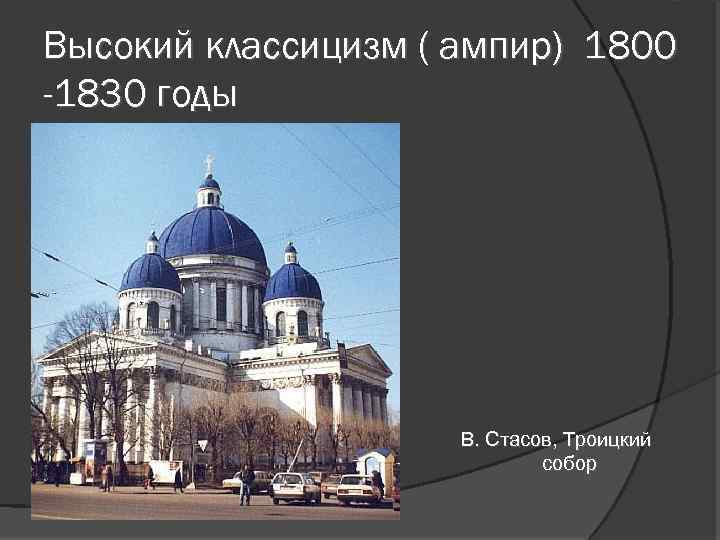 Высокий классицизм ( ампир)  1800 -1830 годы

В. Стасов, Троицкий собор